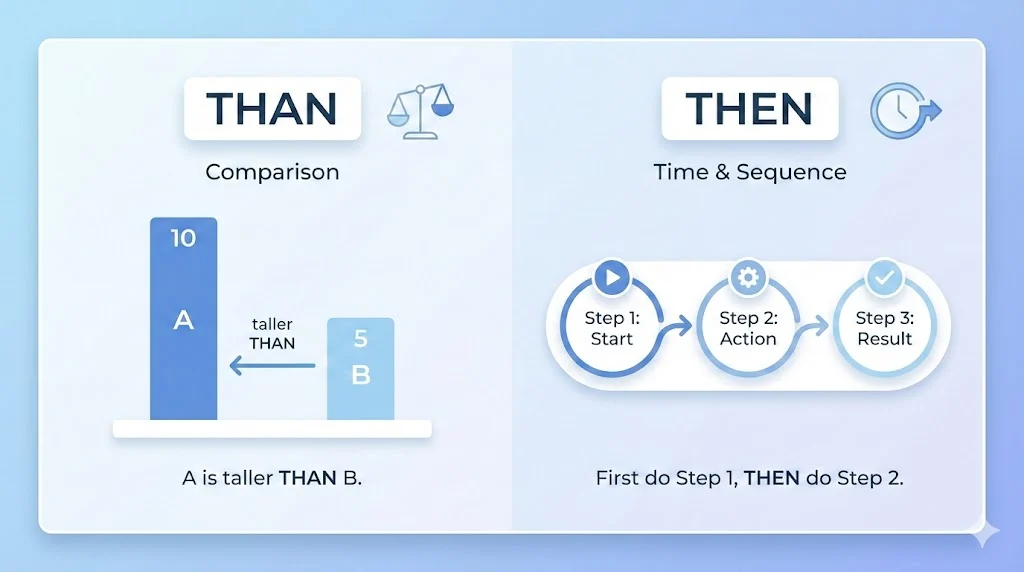 THAN

Comparison

10

A

taller THAN

5

B

A is taller THAN B.

THEN

Time & Sequence

Step 1: Start

Step 2: Action

Step 3: Result

First do Step 1, THEN do Step 2.